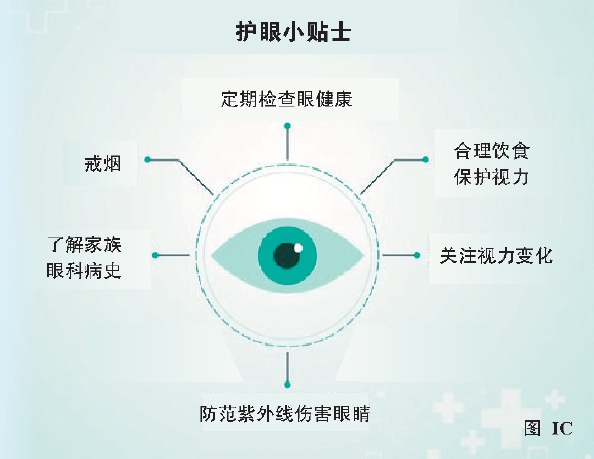 护眼小贴士

定期检查眼健康

戒烟

合理饮食
保护视力

了解家族
眼科病史

关注视力变化

防范紫外线伤害眼睛

图 IC